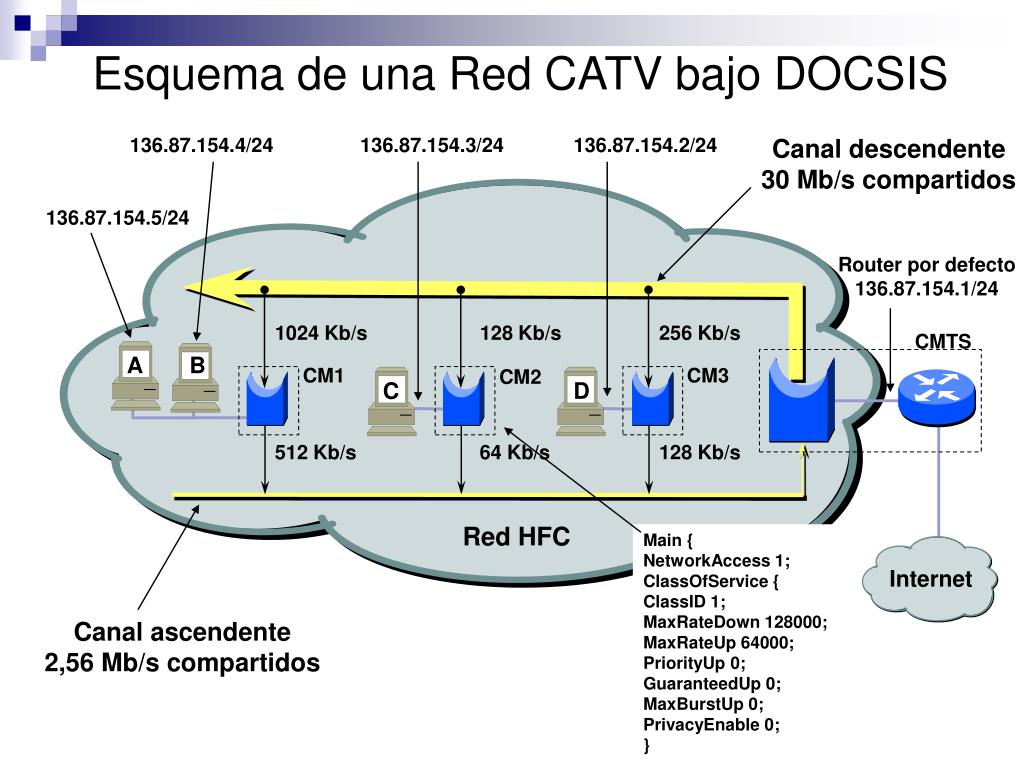 Esquema de una Red CATV bajo DOCSIS

136.87.154.4/24

136.87.154.3/24

136.87.154.2/24

Canal descendente
30 Mb/s compartidos

136.87.154.5/24

Router por defecto
136.87.154.1/24

1024 Kb/s

128 Kb/s

256 Kb/s

CMTS

A

B

CM1

C

CM2

D

CM3

512 Kb/s

64 Kb/s

128 Kb/s

Red HFC

Main {
NetworkAccess 1;
ClassOfService {
ClassID 1;
MaxRateDown 128000;
MaxRateUp 64000;
PriorityUp 0;
GuaranteedUp 0;
MaxBurstUp 0;
PrivacyEnable 0;
}

Internet

Canal ascendente
2,56 Mb/s compartidos